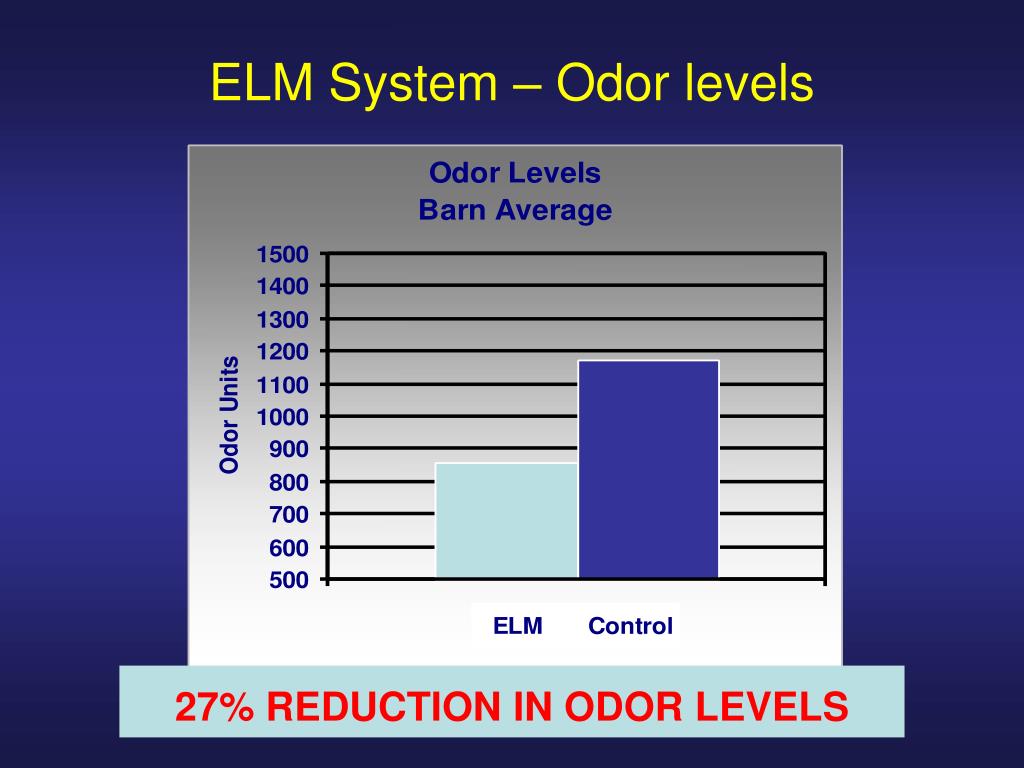 ELM System – Odor levels

Odor Levels
Barn Average

Odor Units

1500
1400
1300
1200
1100
1000
900
800
700
600
500

ELM Control

27% REDUCTION IN ODOR LEVELS